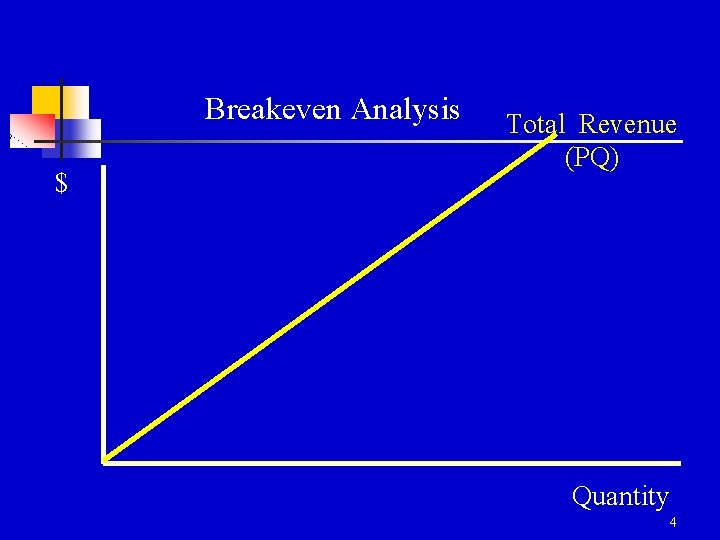 Breakeven Analysis

Total Revenue (PQ)

$

Quantity

4